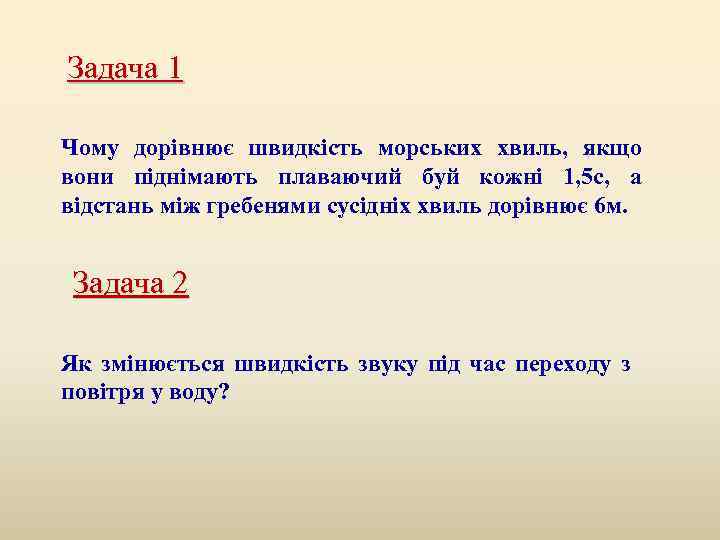 Задача 1

Чому дорівнює швидкість морських хвиль, якщо вони піднімають плаваючий буй кожні 1,5с, а відстань між гребенями сусідніх хвиль дорівнює 6м.

Задача 2

Як змінюється швидкість звуку під час переходу з повітря у воду?